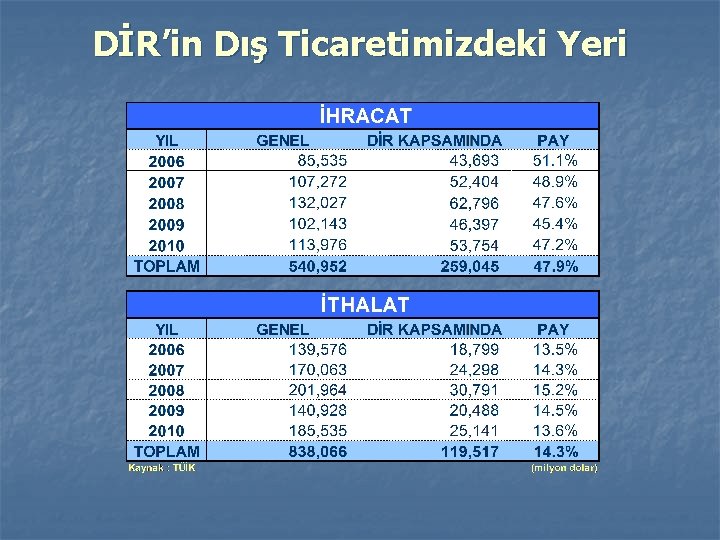 DİR'in Dış Ticaretimizdeki Yeri

İHRACAT

| YIL | GENEL | DİR KAPSAMINDA | PAY |
|---|---|---|---|
| 2006 | 85,535 | 43,693 | 51.1% |
| 2007 | 107,272 | 52,404 | 48.9% |
| 2008 | 132,027 | 62,796 | 47.6% |
| 2009 | 102,143 | 46,397 | 45.4% |
| 2010 | 113,976 | 53,754 | 47.2% |
| TOPLAM | 540,952 | 259,045 | 47.9% |

İTHALAT

| YIL | GENEL | DİR KAPSAMINDA | PAY |
|---|---|---|---|
| 2006 | 139,576 | 18,799 | 13.5% |
| 2007 | 170,063 | 24,298 | 14.3% |
| 2008 | 201,964 | 30,791 | 15.2% |
| 2009 | 140,928 | 20,488 | 14.5% |
| 2010 | 185,535 | 25,141 | 13.6% |
| TOPLAM | 838,066 | 119,517 | 14.3% |

Kaynak : TÜİK

(milyon dolar)